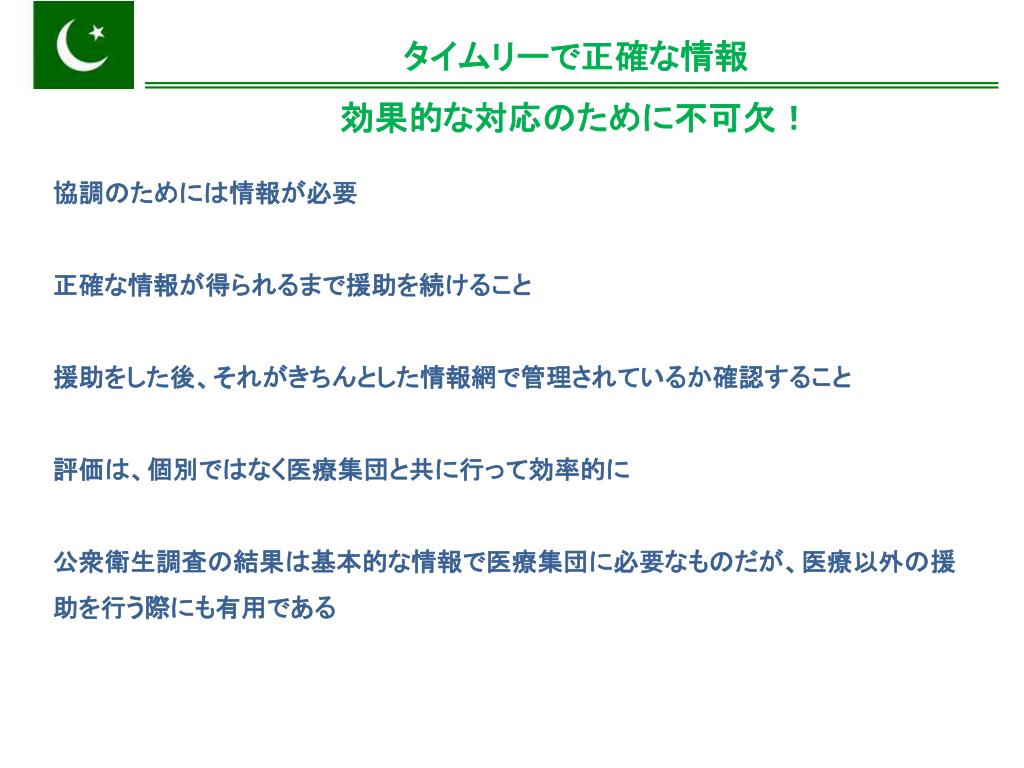 タイムリーで正確な情報

効果的な対応のために不可欠！

協調のためには情報が必要

正確な情報が得られるまで援助を続けること

援助をした後、それがきちんとした情報網で管理されているか確認すること

評価は、個別ではなく医療集団と共に行って効率的に

公衆衛生調査の結果は基本的な情報で医療集団に必要なものだが、医療以外の援助を行う際にも有用である